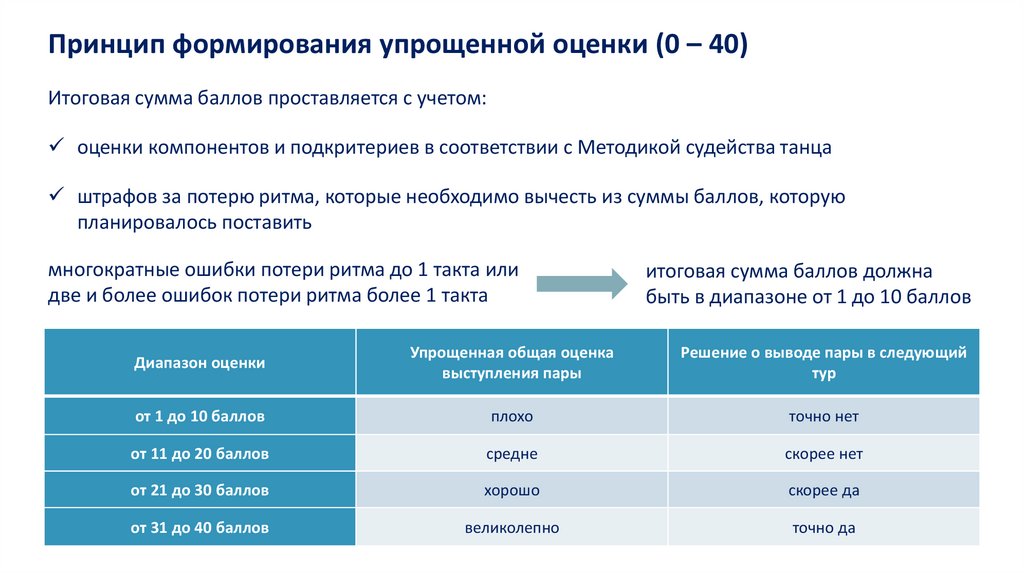 Принцип формирования упрощенной оценки (0 – 40)

Итоговая сумма баллов проставляется с учетом:

✓ оценки компонентов и подкритериев в соответствии с Методикой судейства танца

✓ штрафов за потерю ритма, которые необходимо вычесть из суммы баллов, которую планировалось поставить

многократные ошибки потери ритма до 1 такта или две и более ошибок потери ритма более 1 такта

итоговая сумма баллов должна быть в диапазоне от 1 до 10 баллов

| Диапазон оценки | Упрощенная общая оценка выступления пары | Решение о выводе пары в следующий тур |
|---|---|---|
| от 1 до 10 баллов | плохо | точно нет |
| от 11 до 20 баллов | средне | скорее нет |
| от 21 до 30 баллов | хорошо | скорее да |
| от 31 до 40 баллов | великолепно | точно да |